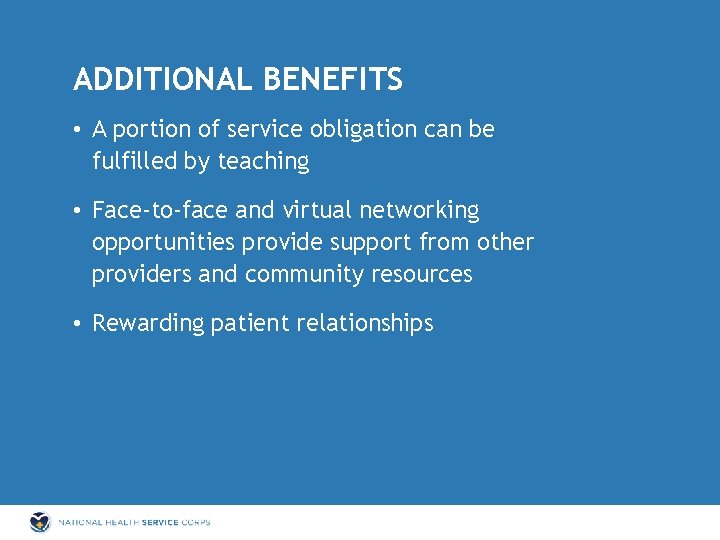 ADDITIONAL BENEFITS

• A portion of service obligation can be fulfilled by teaching

• Face-to-face and virtual networking opportunities provide support from other providers and community resources

• Rewarding patient relationships

NATIONAL HEALTH SERVICE CORPS